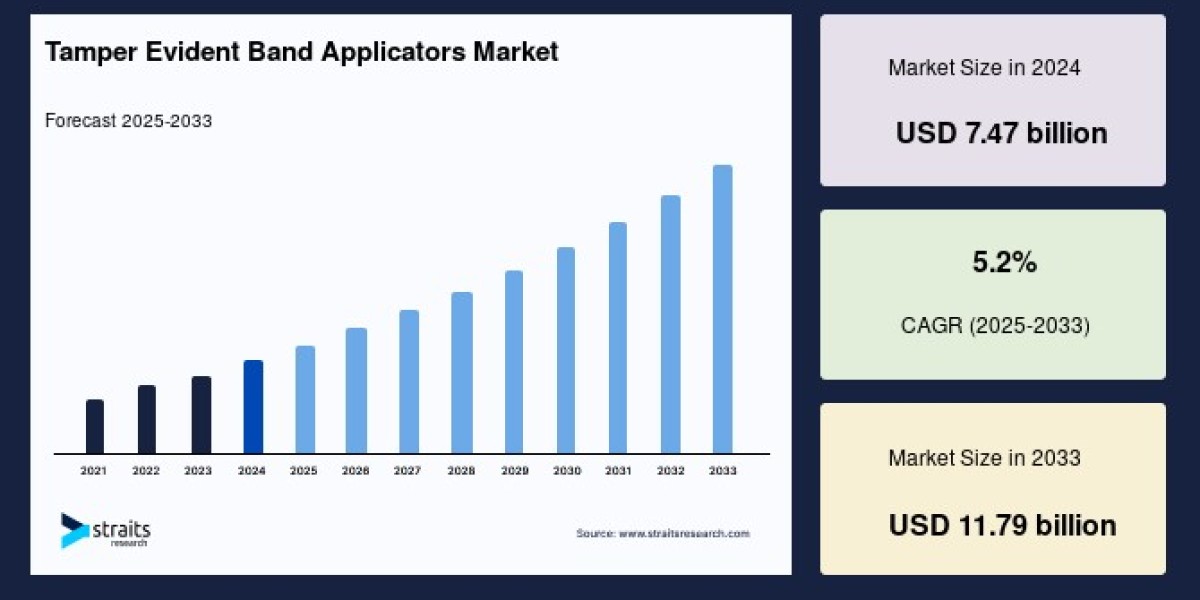 Tamper Evident Band Applicators Market

Forecast 2025-2033

2021 2022 2023 2024 2025 2026 2027 2028 2029 2030 2031 2032 2033

straits research

Source: www.straitsresearch.com

Market Size in 2024

USD 7.47 billion

5.2%

CAGR (2025-2033)

Market Size in 2033

USD 11.79 billion